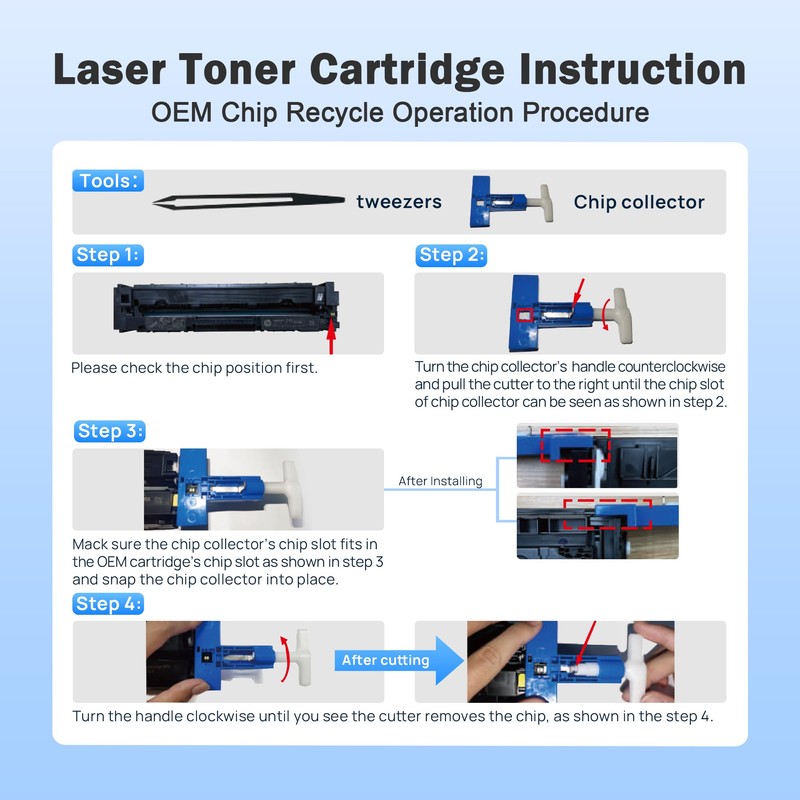 Laser Toner Cartridge Instruction
OEM Chip Recycle Operation Procedure

Tools:
tweezers
Chip collector

Step 1:
Please check the chip position first.

Step 2:
Turn the chip collector's handle counterclockwise and pull the cutter to the right until the chip slot of chip collector can be seen as shown in step 2.

Step 3:
After Installing
Mack sure the chip collector's chip slot fits in the OEM cartridge's chip slot as shown in step 3 and snap the chip collector into place.

Step 4:
After cutting
Turn the handle clockwise until you see the cutter removes the chip, as shown in the step 4.